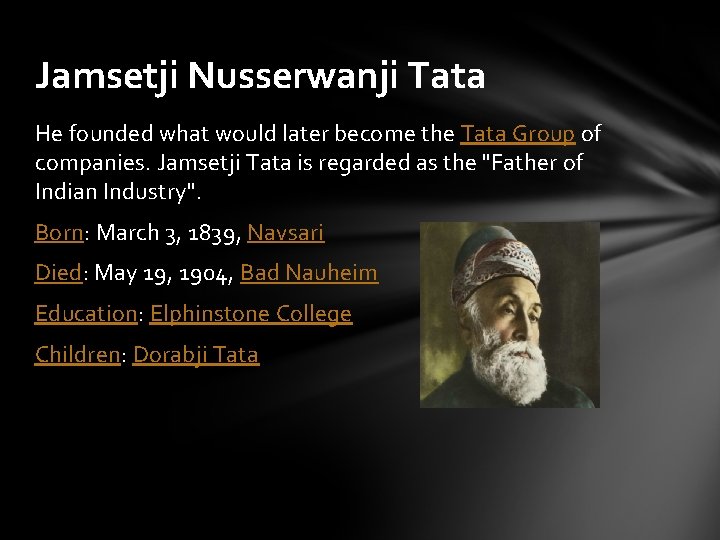 Jamsetji Nusserwanji Tata

He founded what would later become the Tata Group of companies. Jamsetji Tata is regarded as the "Father of Indian Industry".

Born: March 3, 1839, Navsari

Died: May 19, 1904, Bad Nauheim

Education: Elphinstone College

Children: Dorabji Tata